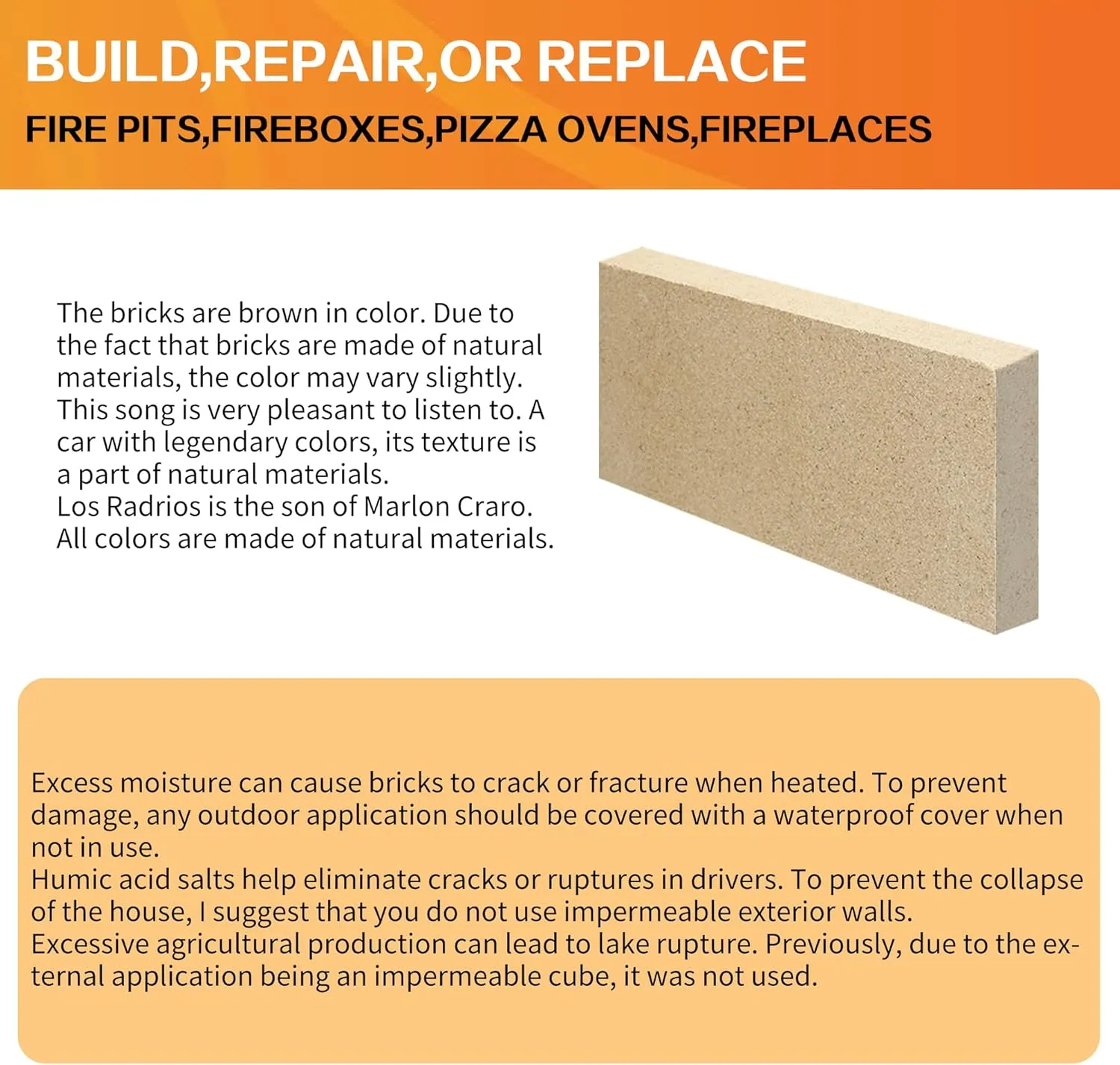 BUILD,REPAIR,OR REPLACE

FIRE PITS,FIREBOXES,PIZZA OVENS,FIREPLACES

The bricks are brown in color. Due to the fact that bricks are made of natural materials, the color may vary slightly. This song is very pleasant to listen to. A car with legendary colors, its texture is a part of natural materials.
Los Radrios is the son of Marlon Craro.
All colors are made of natural materials.

Excess moisture can cause bricks to crack or fracture when heated. To prevent damage, any outdoor application should be covered with a waterproof cover when not in use.
Humic acid salts help eliminate cracks or ruptures in drivers. To prevent the collapse of the house, I suggest that you do not use impermeable exterior walls.
Excessive agricultural production can lead to lake rupture. Previously, due to the external application being an impermeable cube, it was not used.